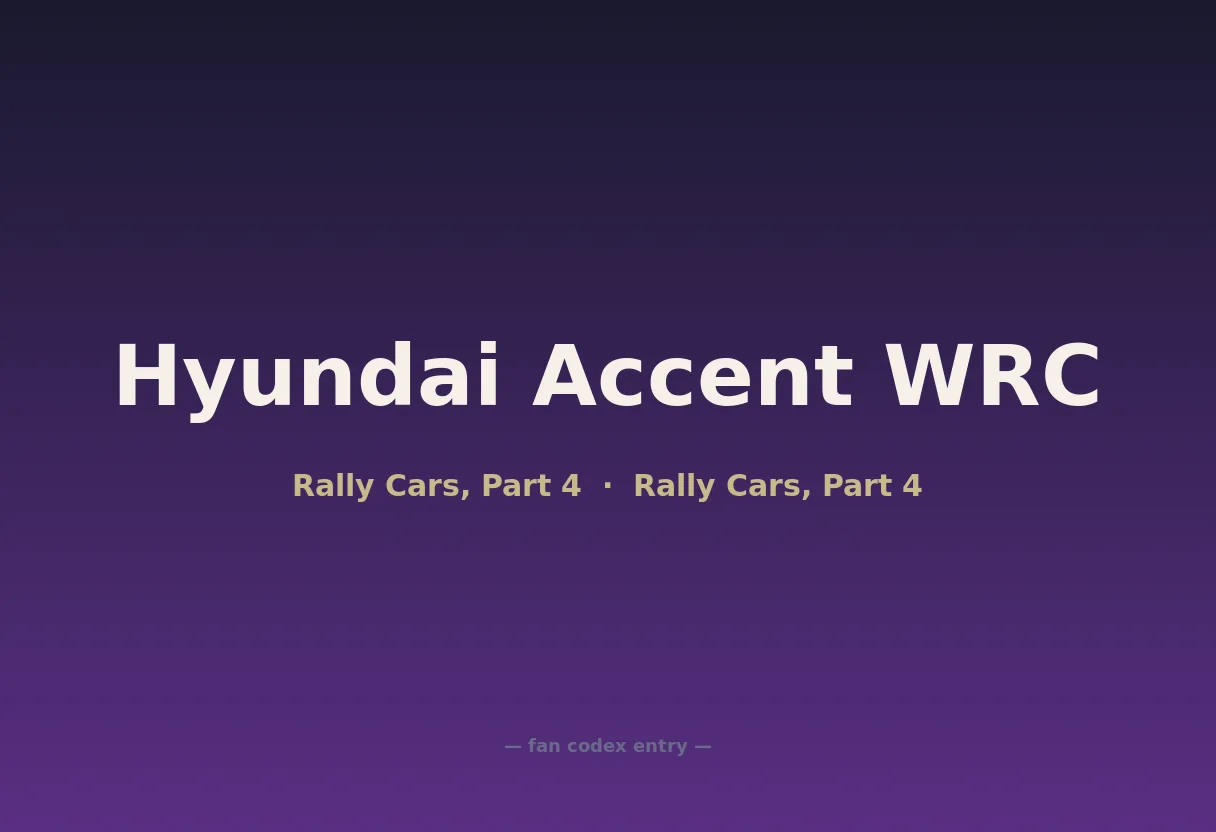 Hyundai Accent WRC

Rally Cars, Part 4 · Rally Cars, Part 4

— fan codex entry —